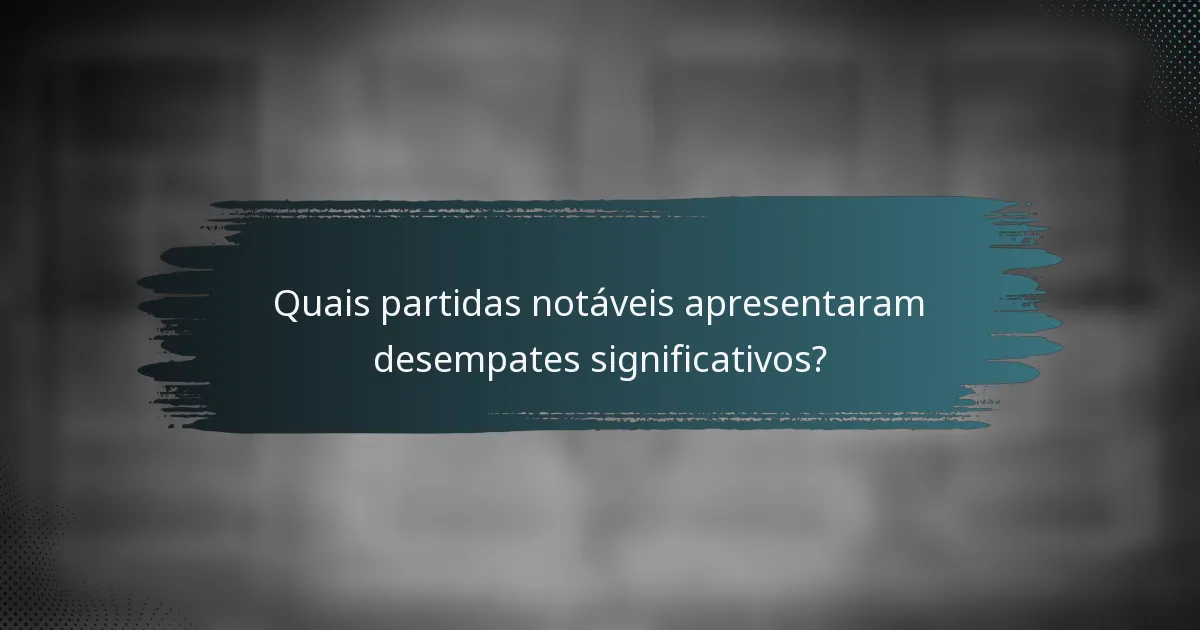 Quais partidas notáveis apresentaram desempates significativos?